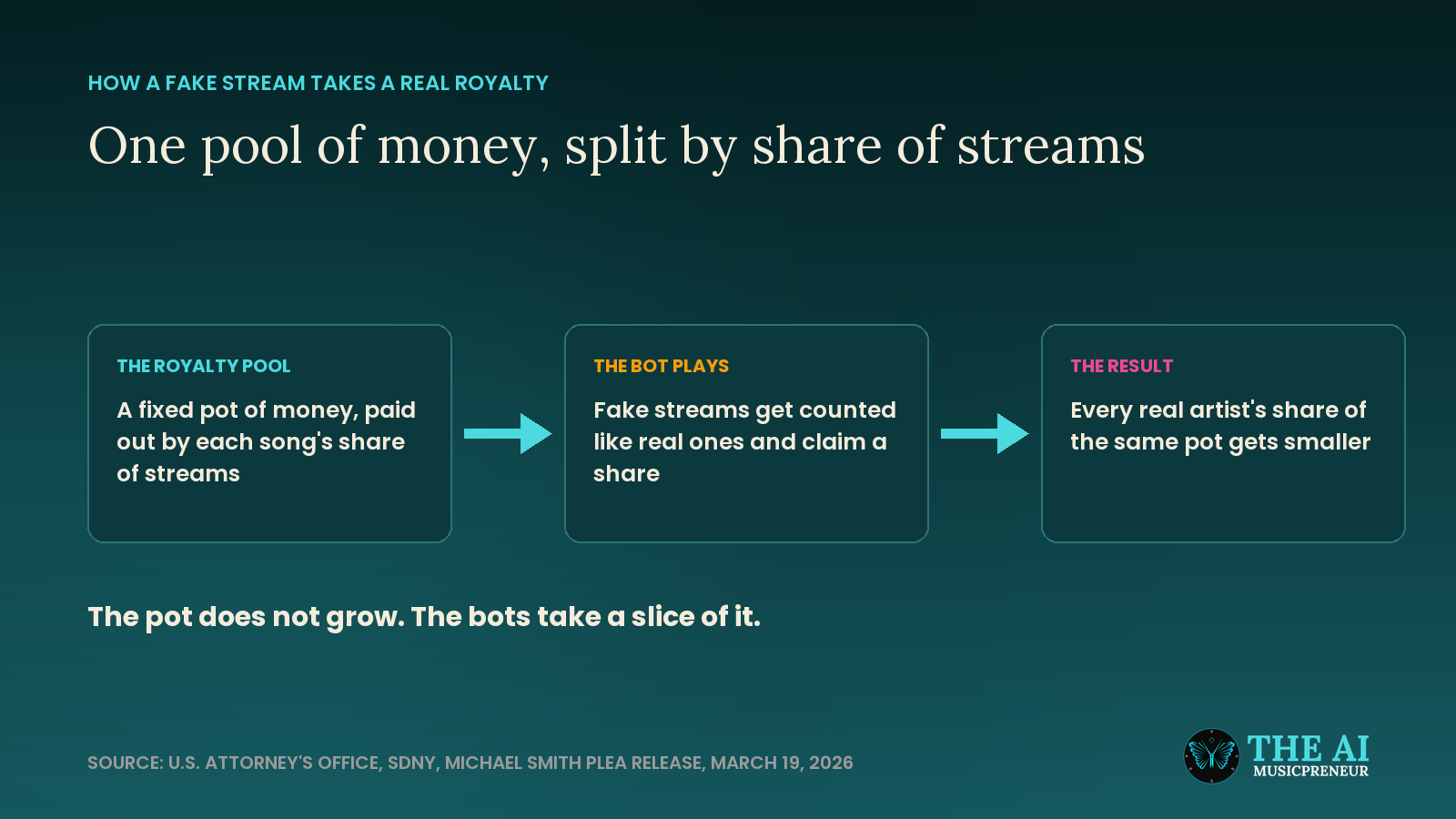 HOW A FAKE STREAM TAKES A REAL ROYALTY

One pool of money, split by share of streams

THE ROYALTY POOL

A fixed pot of money, paid out by each song's share of streams

THE BOT PLAYS

Fake streams get counted like real ones and claim a share

THE RESULT

Every real artist's share of the same pot gets smaller

The pot does not grow. The bots take a slice of it.

SOURCE: U.S. ATTORNEY'S OFFICE, SDNY, MICHAEL SMITH PLEA RELEASE, MARCH 19, 2026

THE AI MUSICPRENEUR